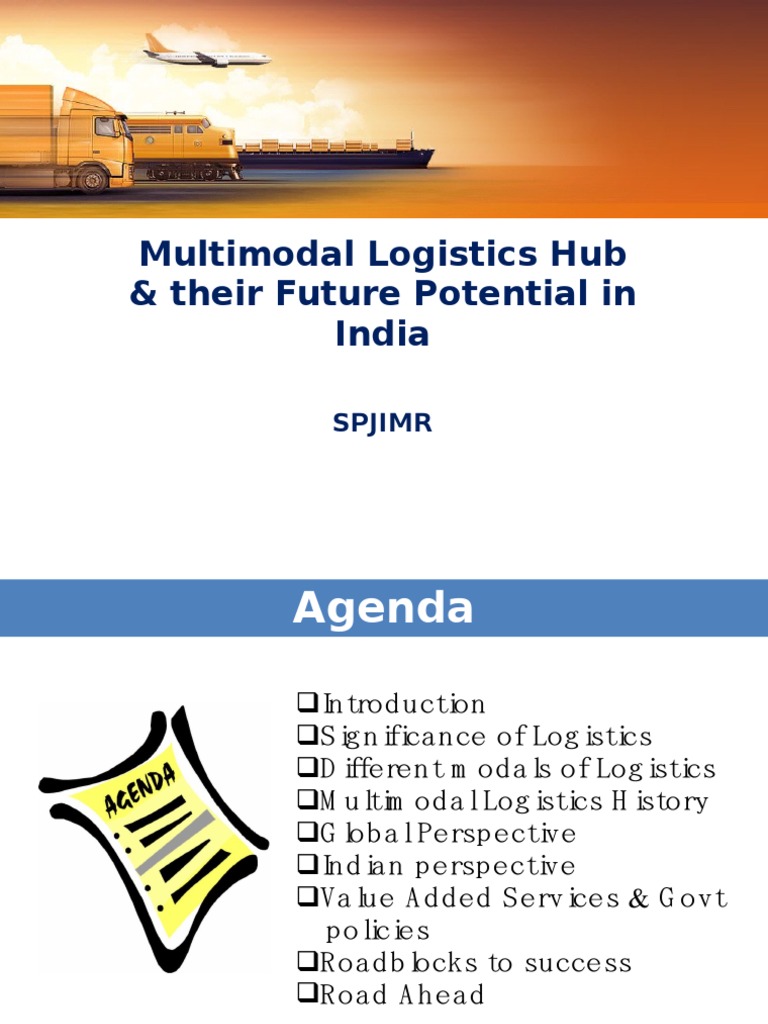 Multimodal Logistics Hub & their Future Potential in India

SPJIMR

Agenda

AGENDA

❑Introduction
❑Significance of Logistics
❑Different modals of Logistics
❑Multimodal Logistics History
❑Global Perspective
❑Indian perspective
❑Value Added Services & Govt policies
❑Roadblocks to success
❑Road Ahead